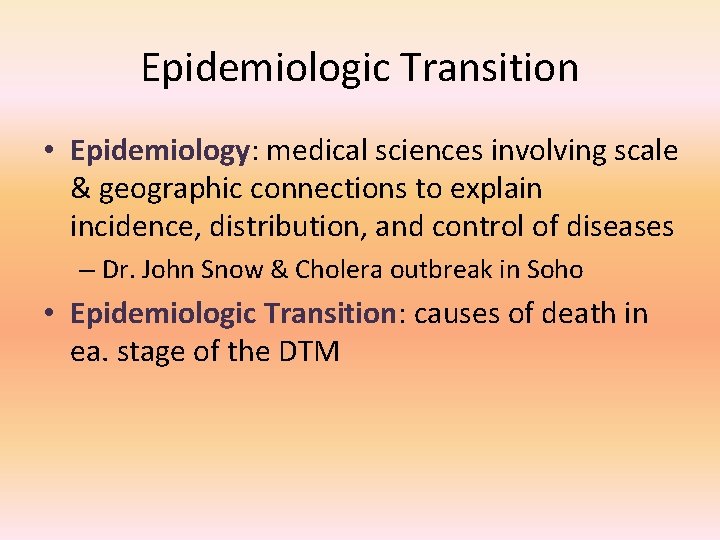 Epidemiologic Transition

• Epidemiology: medical sciences involving scale & geographic connections to explain incidence, distribution, and control of diseases

– Dr. John Snow & Cholera outbreak in Soho

• Epidemiologic Transition: causes of death in ea. stage of the DTM